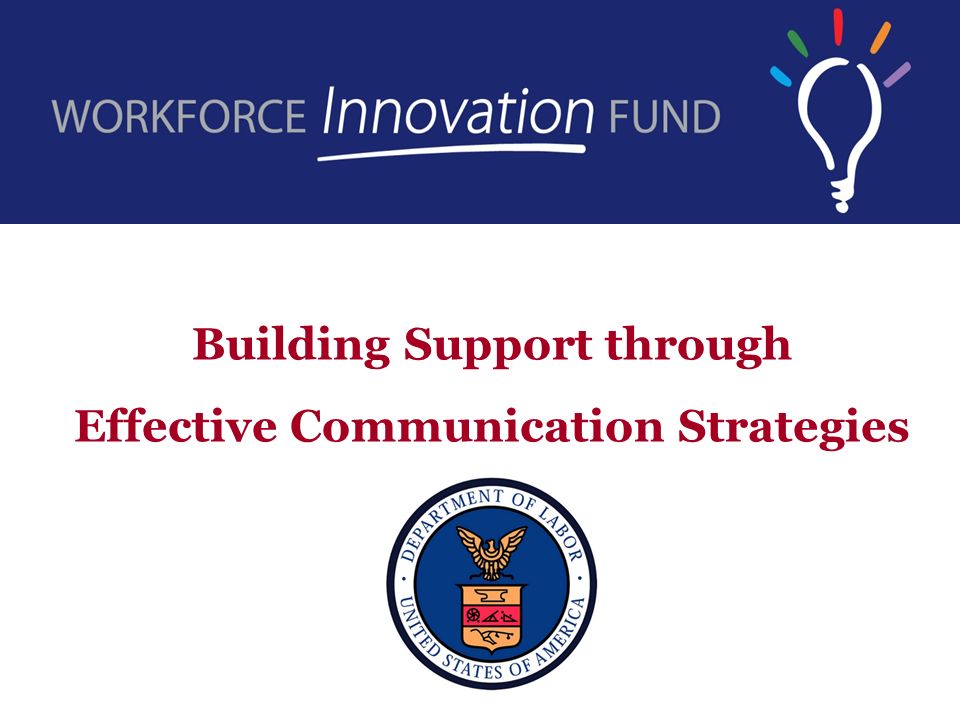 WORKFORCE Innovation FUND

Building Support through
Effective Communication Strategies

DEPARTMENT OF LABOR
UNITED STATES OF AMERICA